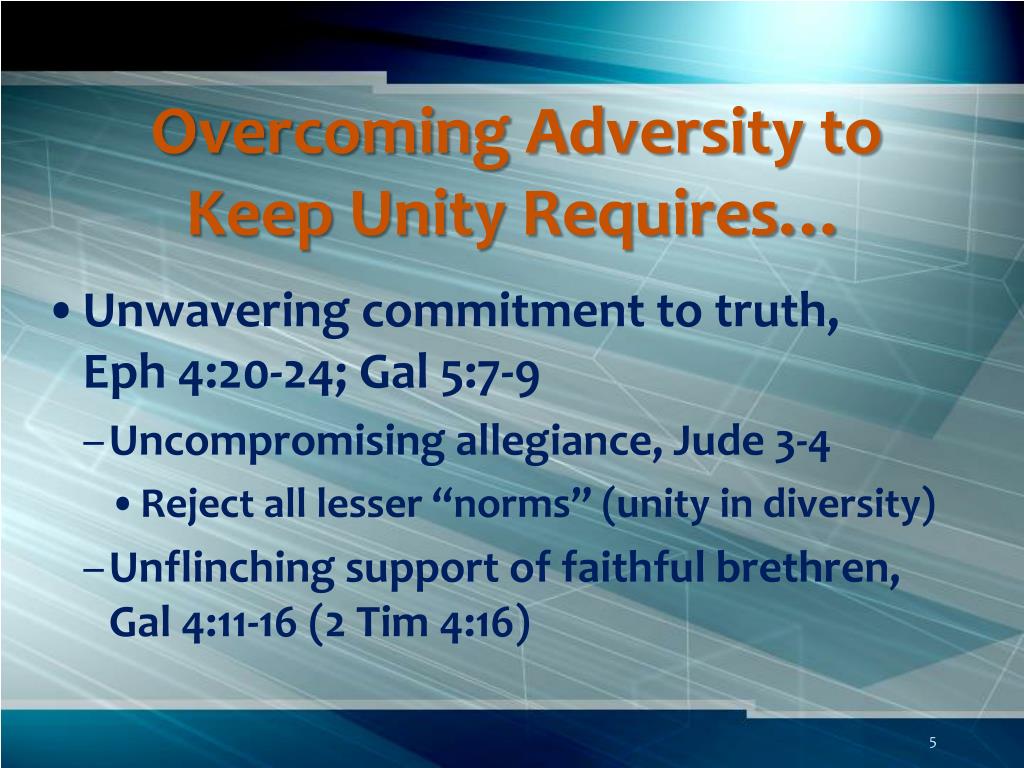 Overcoming Adversity to Keep Unity Requires…

• Unwavering commitment to truth, Eph 4:20-24; Gal 5:7-9

– Uncompromising allegiance, Jude 3-4

• Reject all lesser “norms” (unity in diversity)

– Unflinching support of faithful brethren, Gal 4:11-16 (2 Tim 4:16)

5